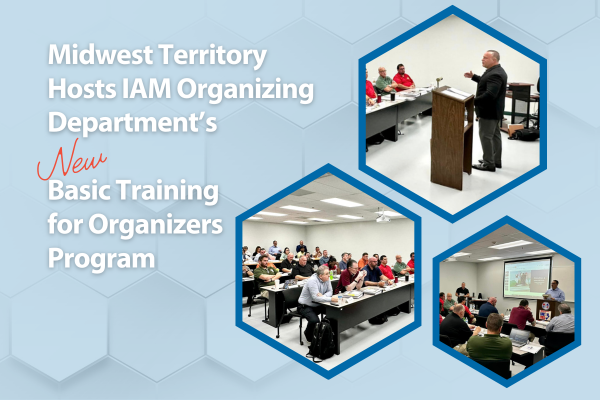 Midwest Territory Hosts IAM Organizing Department's New Basic Training for Organizers Program